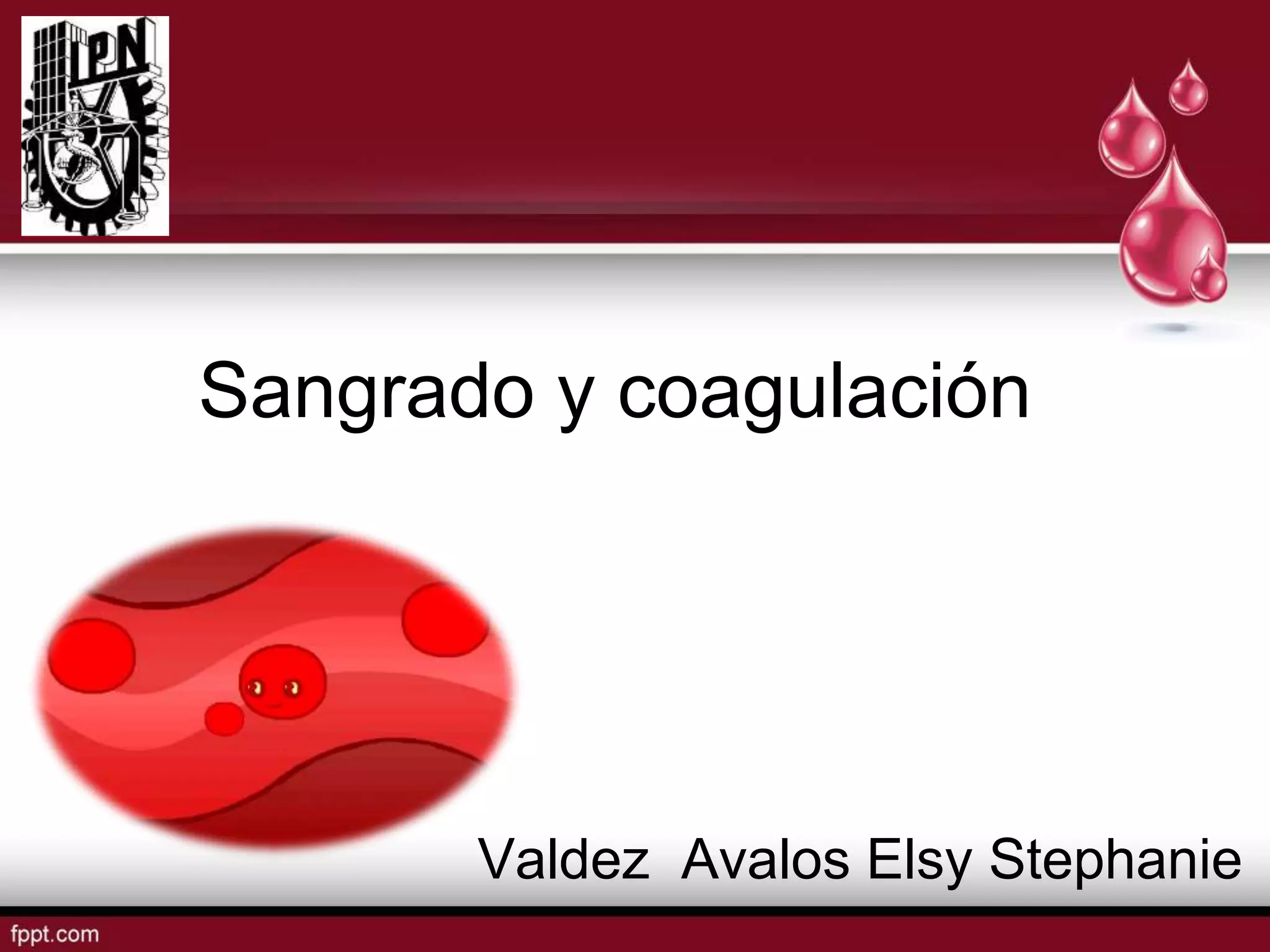 IPN

Sangrado y coagulación

Valdez Avalos Elsy Stephanie

fppt.com